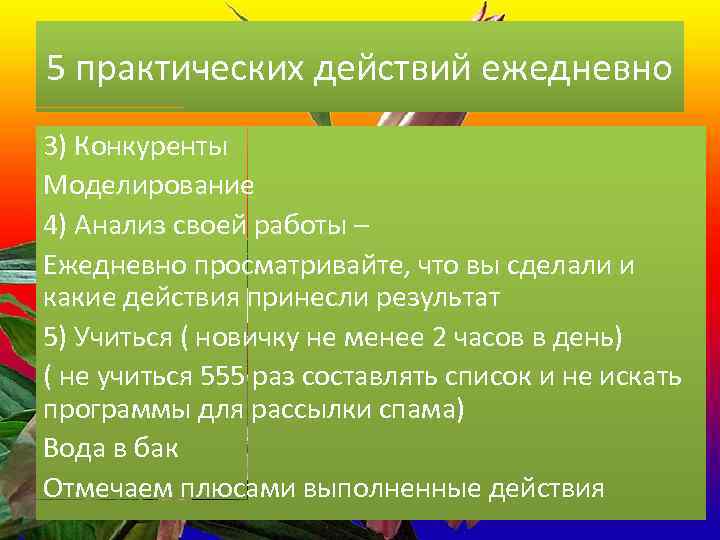 5 практических действий ежедневно

3) Конкуренты

Моделирование

4) Анализ своей работы –

Ежедневно просматривайте, что вы сделали и какие действия принесли результат

5) Учиться ( новичку не менее 2 часов в день)

( не учиться 555 раз составлять список и не искать программы для рассылки спама)

Вода в бак

Отмечаем плюсами выполненные действия